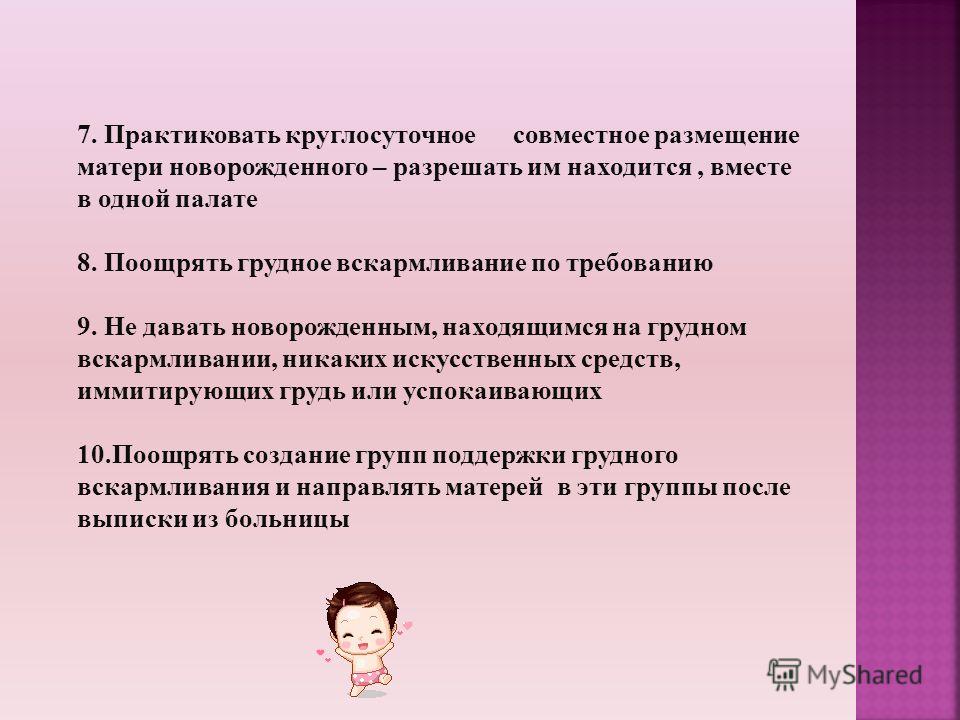 7. Практиковать круглосуточное совместное размещение матери новорожденного – разрешать им находится , вместе в одной палате

8. Поощрять грудное вскармливание по требованию

9. Не давать новорожденным, находящимся на грудном вскармливании, никаких искусственных средств, иммитирующих грудь или успокаивающих

10.Поощрять создание групп поддержки грудного вскармливания и направлять матерей в эти группы после выписки из больницы

MyShared